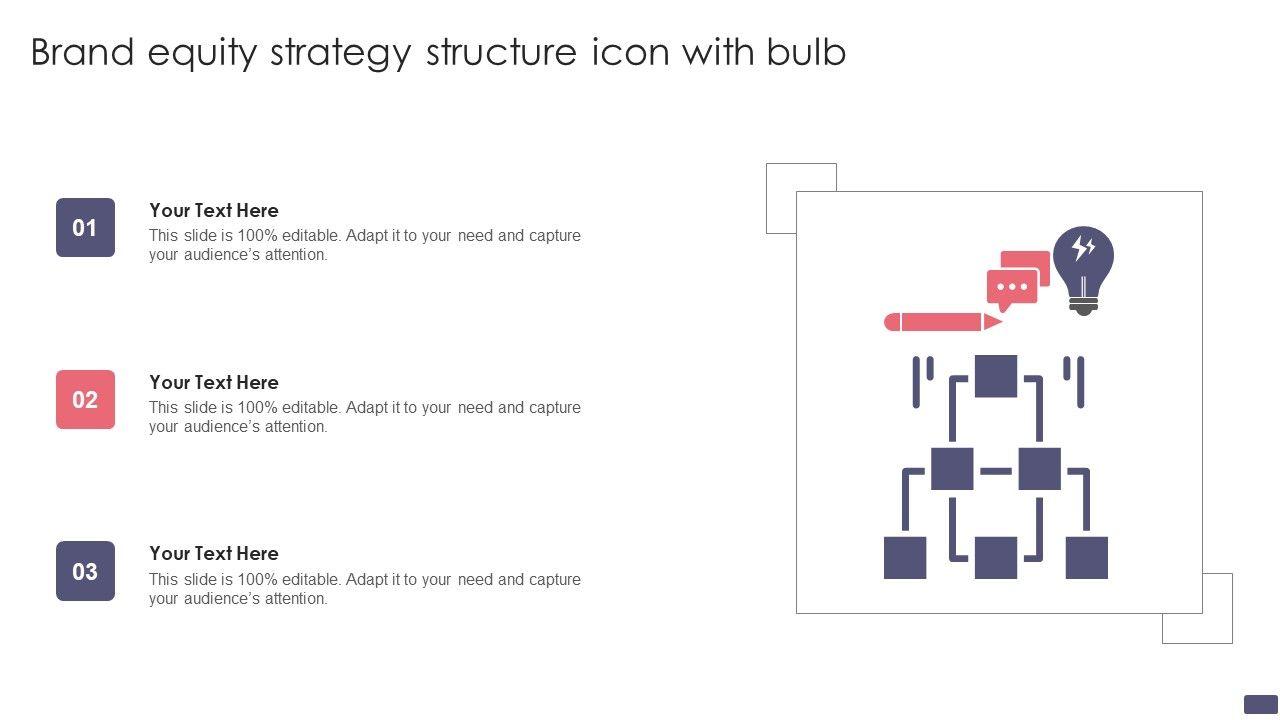 Brand equity strategy structure icon with bulb

01

Your Text Here

This slide is 100% editable. Adapt it to your need and capture your audience's attention.

02

Your Text Here

This slide is 100% editable. Adapt it to your need and capture your audience's attention.

03

Your Text Here

This slide is 100% editable. Adapt it to your need and capture your audience's attention.